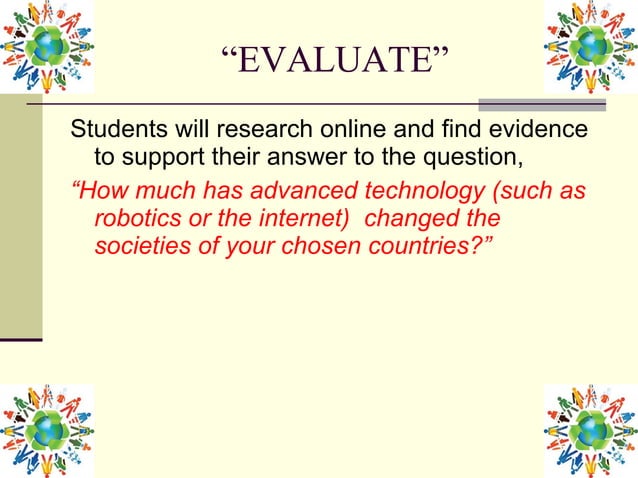 “EVALUATE”

Students will research online and find evidence to support their answer to the question,

“How much has advanced technology (such as robotics or the internet)  changed the societies of your chosen countries?”